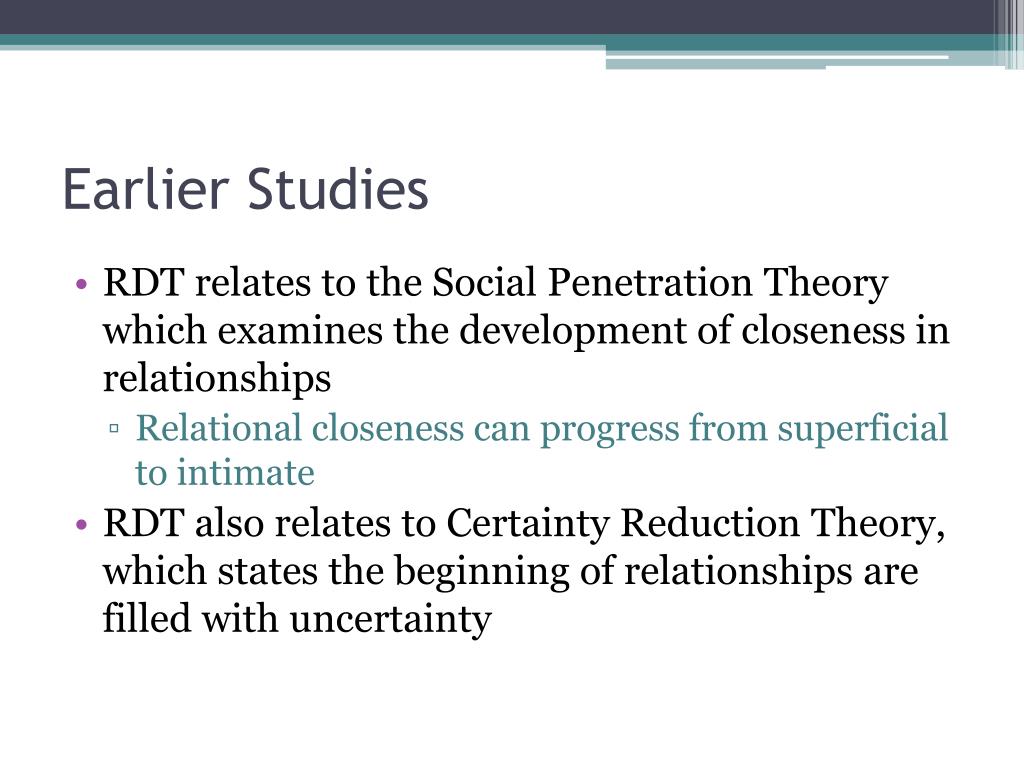 Earlier Studies

• RDT relates to the Social Penetration Theory which examines the development of closeness in relationships
 ▫ Relational closeness can progress from superficial to intimate
• RDT also relates to Certainty Reduction Theory, which states the beginning of relationships are filled with uncertainty